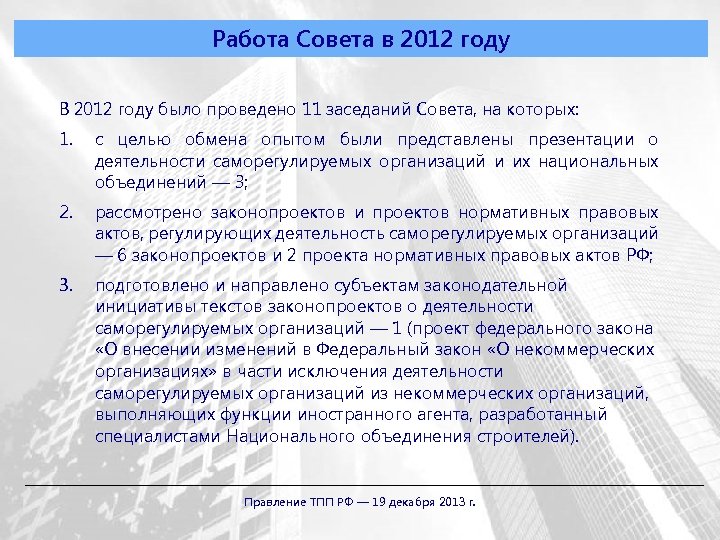 Работа Совета в 2012 году

В 2012 году было проведено 11 заседаний Совета, на которых:

1. с целью обмена опытом были представлены презентации о деятельности саморегулируемых организаций и их национальных объединений — 3;

2. рассмотрено законопроектов и проектов нормативных правовых актов, регулирующих деятельность саморегулируемых организаций — 6 законопроектов и 2 проекта нормативных правовых актов РФ;

3. подготовлено и направлено субъектам законодательной инициативы текстов законопроектов о деятельности саморегулируемых организаций — 1 (проект федерального закона «О внесении изменений в Федеральный закон «О некоммерческих организациях» в части исключения деятельности саморегулируемых организаций из некоммерческих организаций, выполняющих функции иностранного агента, разработанный специалистами Национального объединения строителей).

Правление ТПП РФ — 19 декабря 2013 г.